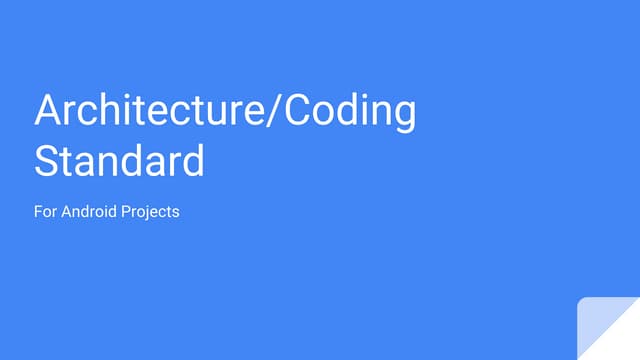 Architecture/Coding Standard

For Android Projects